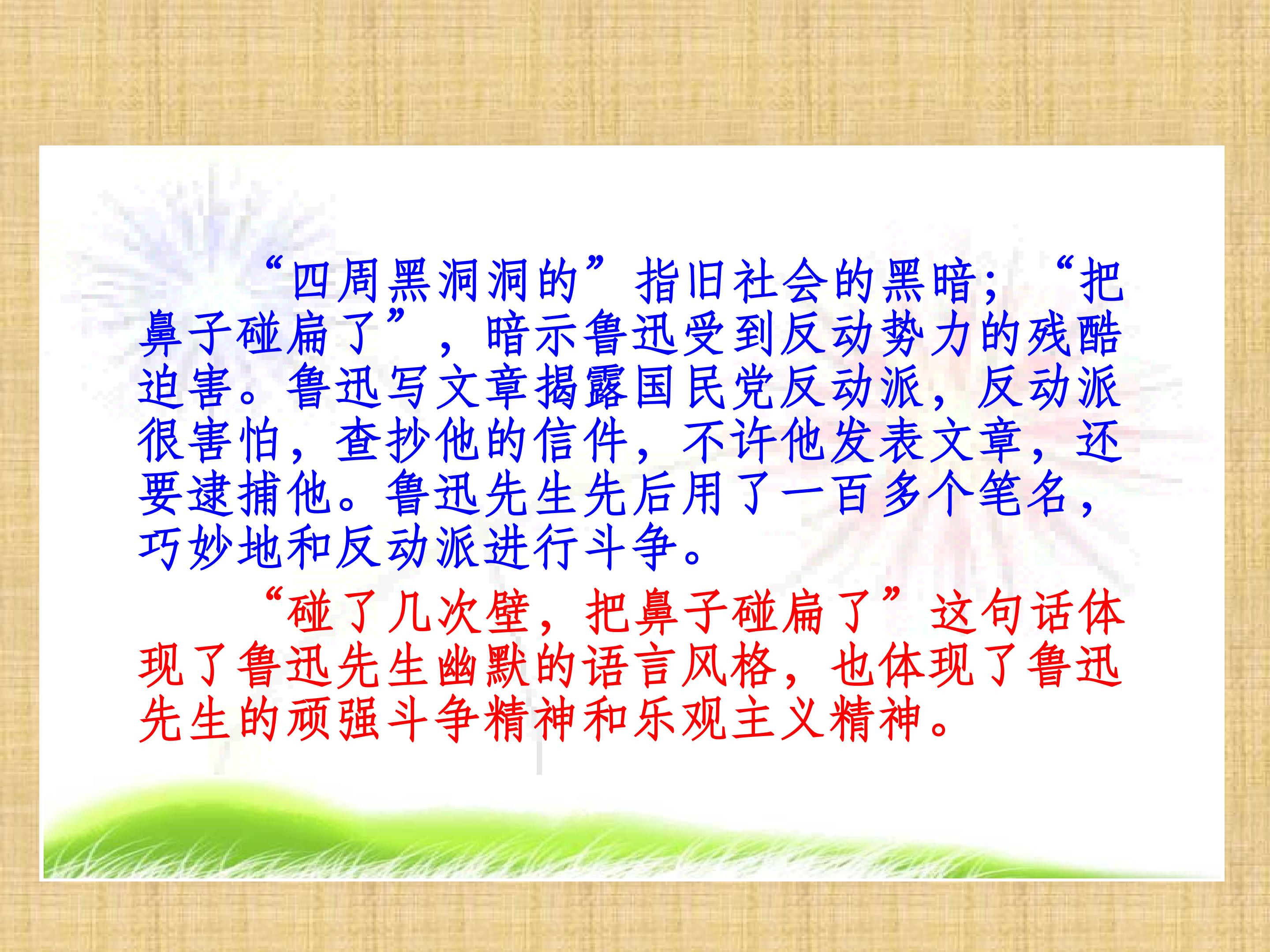 “四周黑洞洞的”指旧社会的黑暗；“把鼻子碰扁了”，暗示鲁迅受到反动势力的残酷迫害。鲁迅写文章揭露国民党反动派，反动派很害怕，查抄他的信件，不许他发表文章，还要逮捕他。鲁迅先生先后用了一百多个笔名，巧妙地和反动派进行斗争。

“碰了几次壁，把鼻子碰扁了”这句话体现了鲁迅先生幽默的语言风格，也体现了鲁迅先生的顽强斗争精神和乐观主义精神。